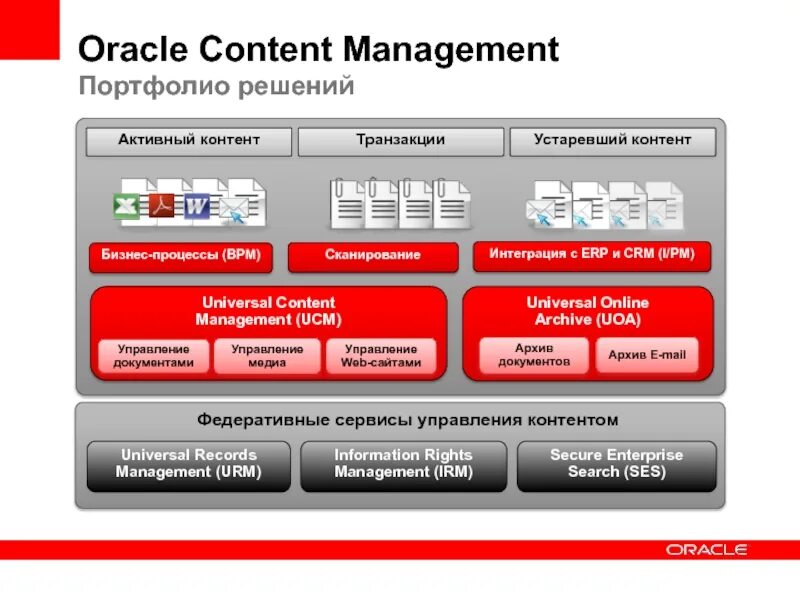 Oracle Content Management
Портфолио решений

Активный контент

Транзакции

Устаревший контент

Бизнес-процессы (BPM)

Сканирование

Интеграция с ERP и CRM (I/PM)

Universal Content Management (UCM)

Управление документами

Управление медиа

Управление Web-сайтами

Universal Online Archive (UOA)

Архив документов

Архив E-mail

Федеративные сервисы управления контентом

Universal Records Management (URM)

Information Rights Management (IRM)

Secure Enterprise Search (SES)

ORACLE